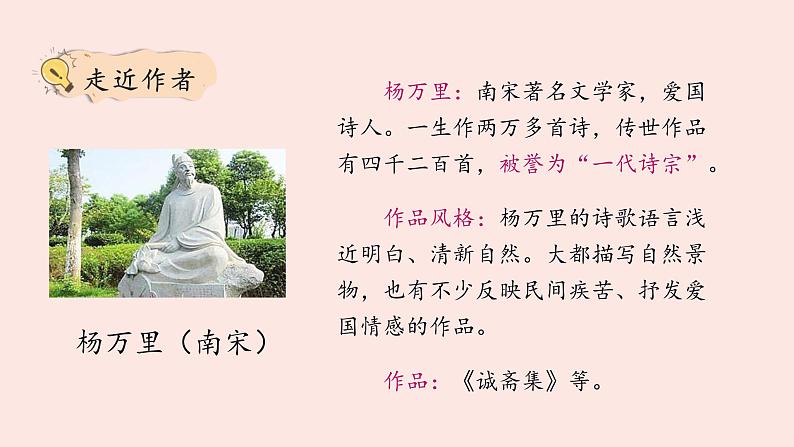 走近作者

杨万里（南宋）

杨万里：南宋著名文学家，爱国诗人。一生作两万多首诗，传世作品有四千二百首，被誉为“一代诗宗”。

作品风格：杨万里的诗歌语言浅近明白、清新自然。大都描写自然景物，也有不少反映民间疾苦、抒发爱国情感的作品。

作品：《诚斋集》等。